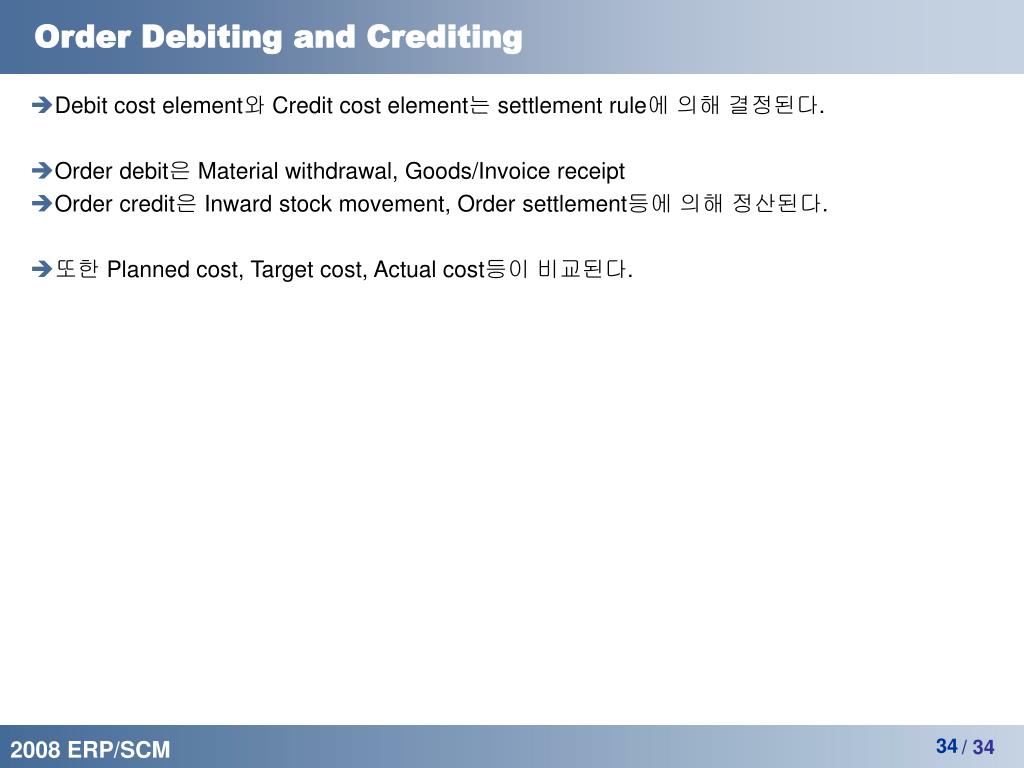 Order Debiting and Crediting

➔Debit cost element와 Credit cost element는 settlement rule에 의해 결정된다.

➔Order debit은 Material withdrawal, Goods/Invoice receipt
➔Order credit은 Inward stock movement, Order settlement등에 의해 정산된다.

➔또한 Planned cost, Target cost, Actual cost등이 비교된다.

2008 ERP/SCM

34 / 34